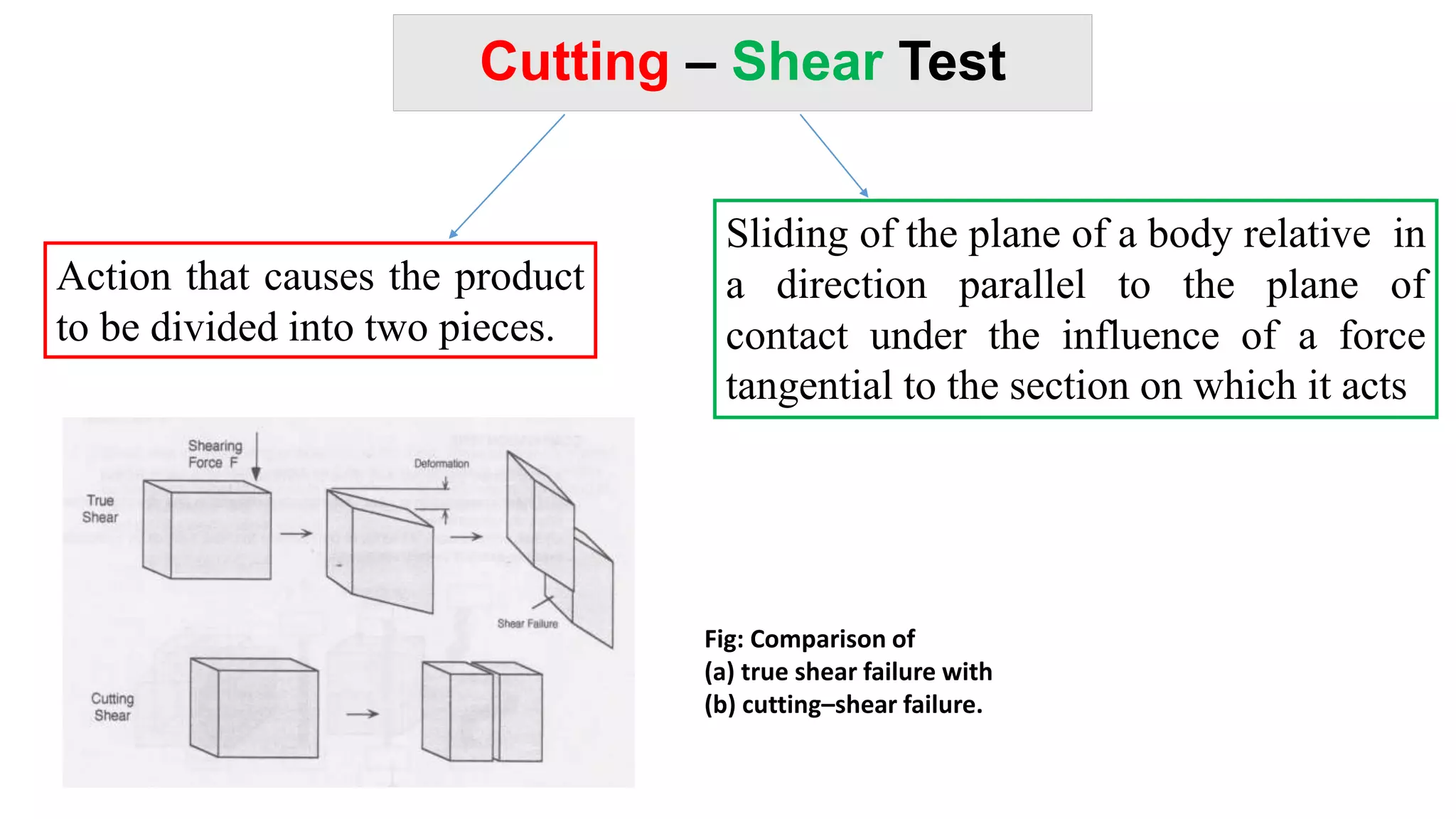 Cutting – Shear Test

Action that causes the product to be divided into two pieces.

Sliding of the plane of a body relative in a direction parallel to the plane of contact under the influence of a force tangential to the section on which it acts

Shearing Force F

Deformation

True Shear

Shear Failure

Cutting Shear

Fig: Comparison of
(a) true shear failure with
(b) cutting–shear failure.